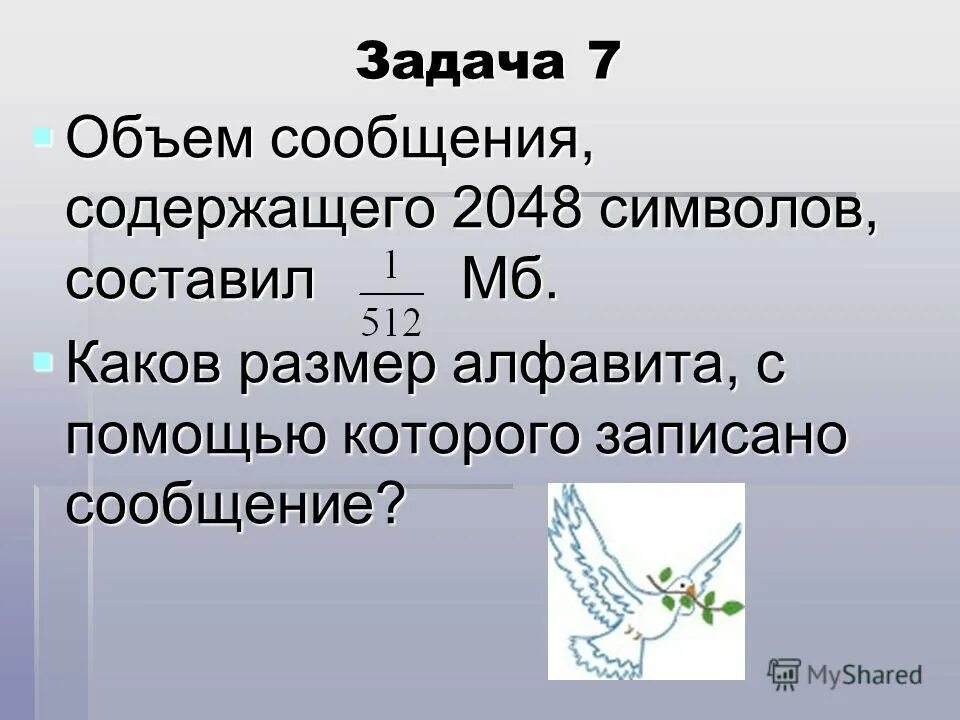 Задача 7

Объем сообщения, содержащего 2048 символов, составил $\frac{1}{512}$ Мб.

Каков размер алфавита, с помощью которого записано сообщение?

MyShared